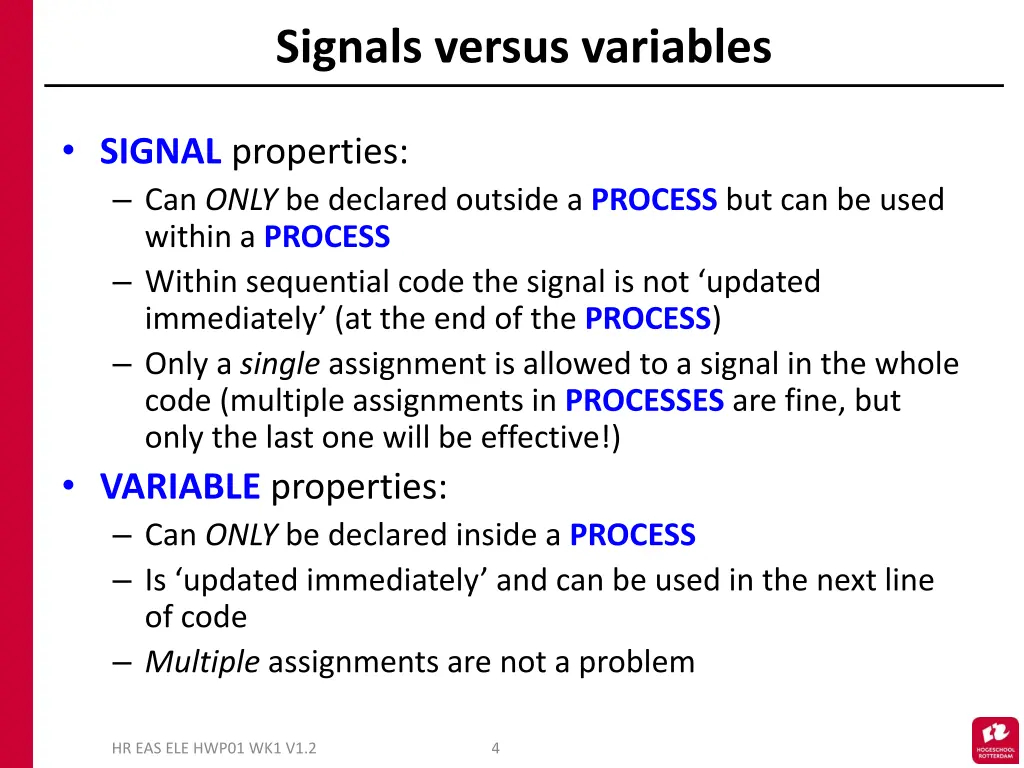 Signals versus variables

• SIGNAL properties:
– Can ONLY be declared outside a PROCESS but can be used within a PROCESS
– Within sequential code the signal is not ‘updated immediately’ (at the end of the PROCESS)
– Only a single assignment is allowed to a signal in the whole code (multiple assignments in PROCESSES are fine, but only the last one will be effective!)

• VARIABLE properties:
– Can ONLY be declared inside a PROCESS
– Is ‘updated immediately’ and can be used in the next line of code
– Multiple assignments are not a problem

HR EAS ELE HWP01 WK1 V1.2

4

HOGESCHOOL ROTTERDAM